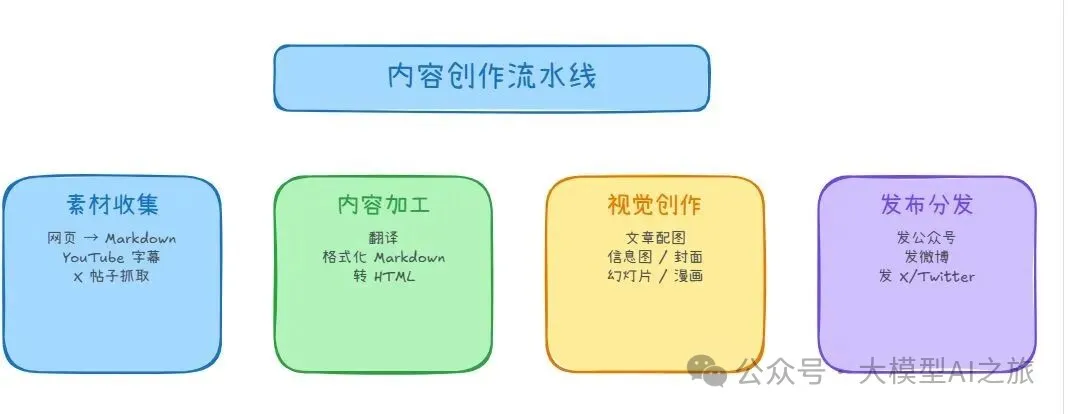 内容创作流水线

素材收集
网页 → Markdown
YouTube 字幕
X 帖子抓取

内容加工
翻译
格式化 Markdown
转 HTML

视觉创作
文章配图
信息图 / 封面
幻灯片 / 漫画

发布分发
发公众号
发微博
发 X/Twitter

公众号 · 大模型AI之旅